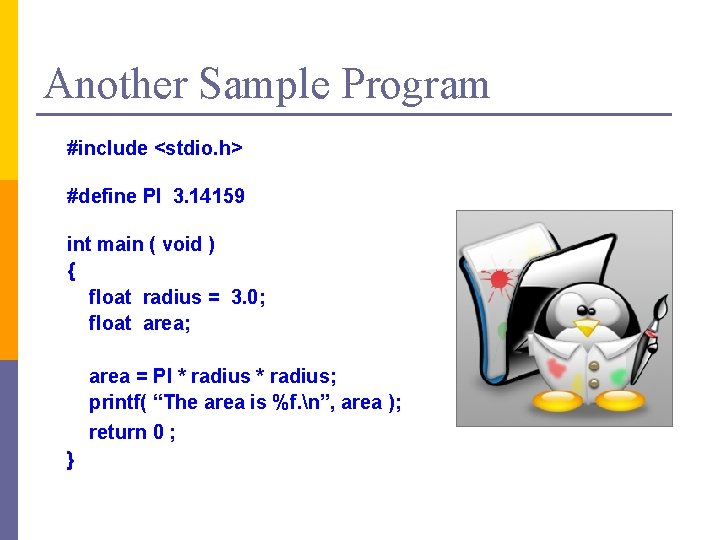 Another Sample Program

#include <stdio.h>

#define PI 3.14159

int main ( void )
{
float radius = 3.0;
float area;

area = PI * radius * radius;
printf( “The area is %f.\n”, area );
return 0 ;
}